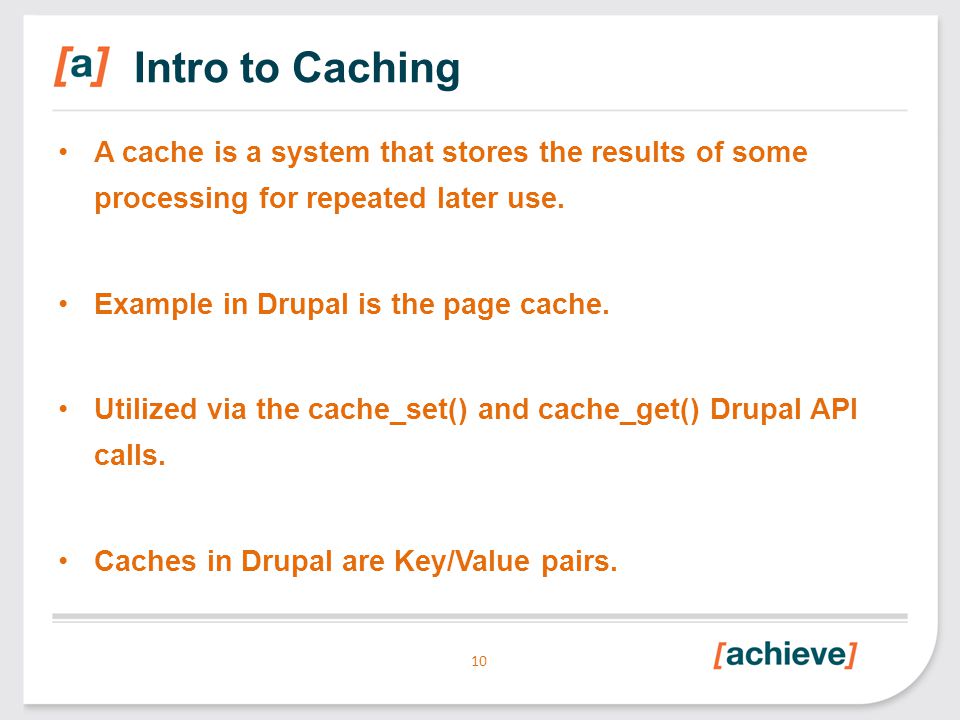 [a] Intro to Caching

• A cache is a system that stores the results of some processing for repeated later use.

• Example in Drupal is the page cache.

• Utilized via the cache_set() and cache_get() Drupal API calls.

• Caches in Drupal are Key/Value pairs.

10

[achieve]